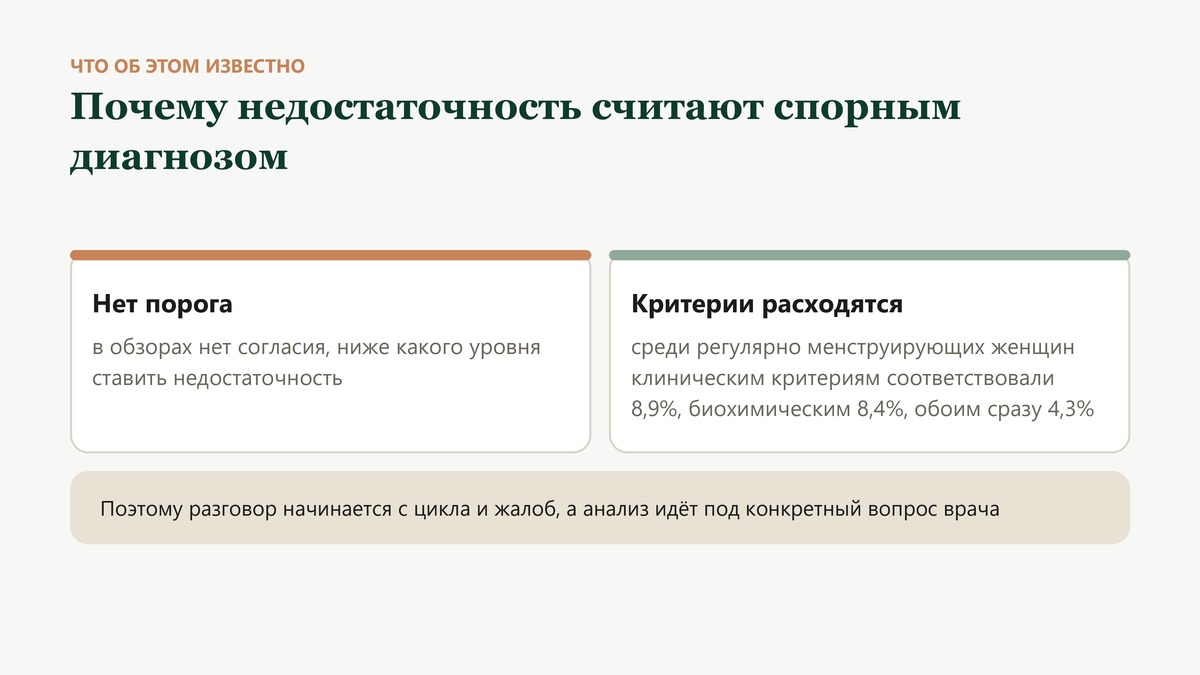 ЧТО ОБ ЭТОМ ИЗВЕСТНО

Почему недостаточность считают спорным диагнозом

Нет порога

в обзорах нет согласия, ниже какого уровня ставить недостаточность

Критерии расходятся

среди регулярно менструирующих женщин клиническим критериям соответствовали 8,9%, биохимическим 8,4%, обоим сразу 4,3%

Поэтому разговор начинается с цикла и жалоб, а анализ идёт под конкретный вопрос врача